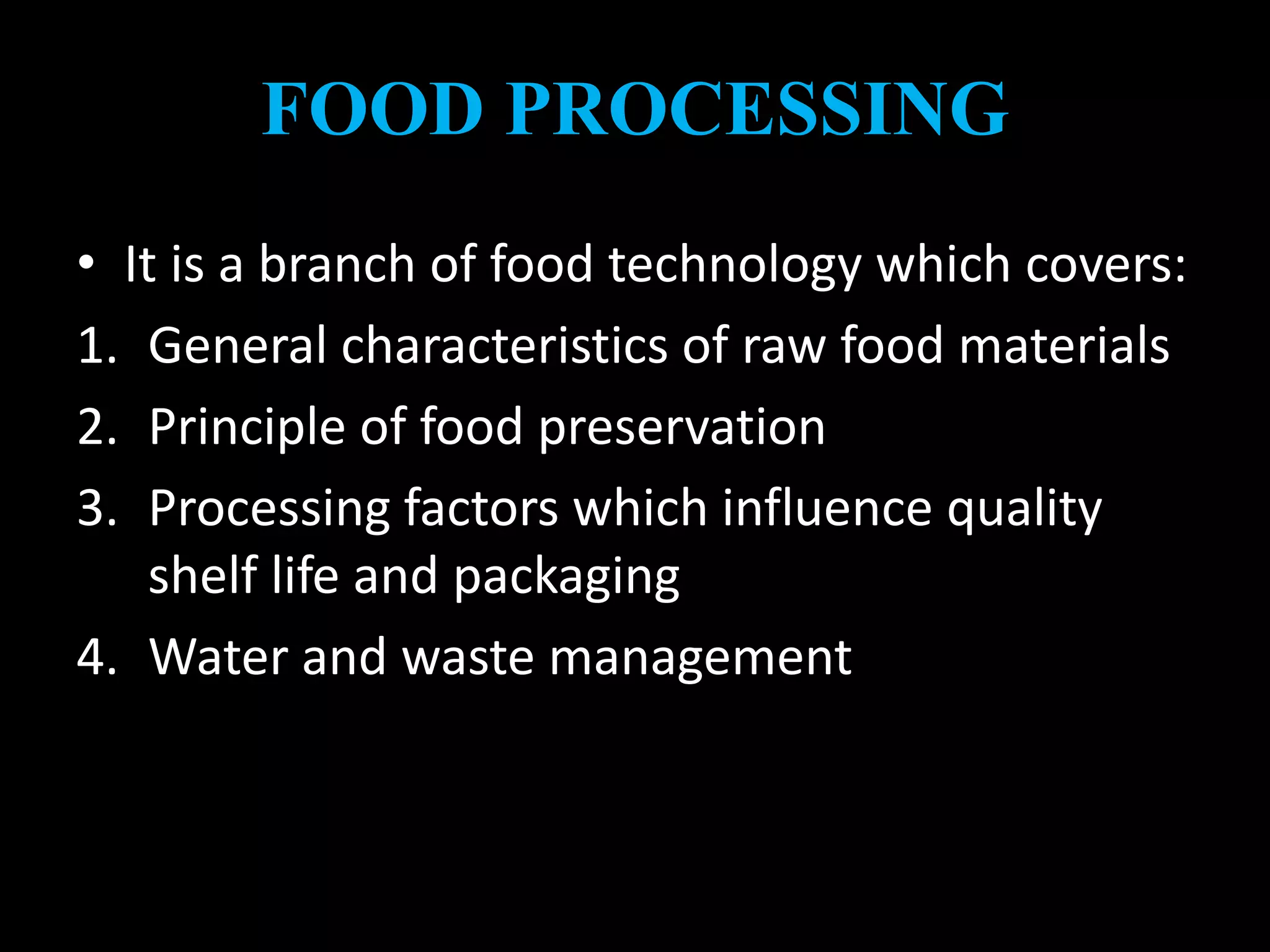 FOOD PROCESSING

• It is a branch of food technology which covers:

1. General characteristics of raw food materials
2. Principle of food preservation
3. Processing factors which influence quality shelf life and packaging
4. Water and waste management